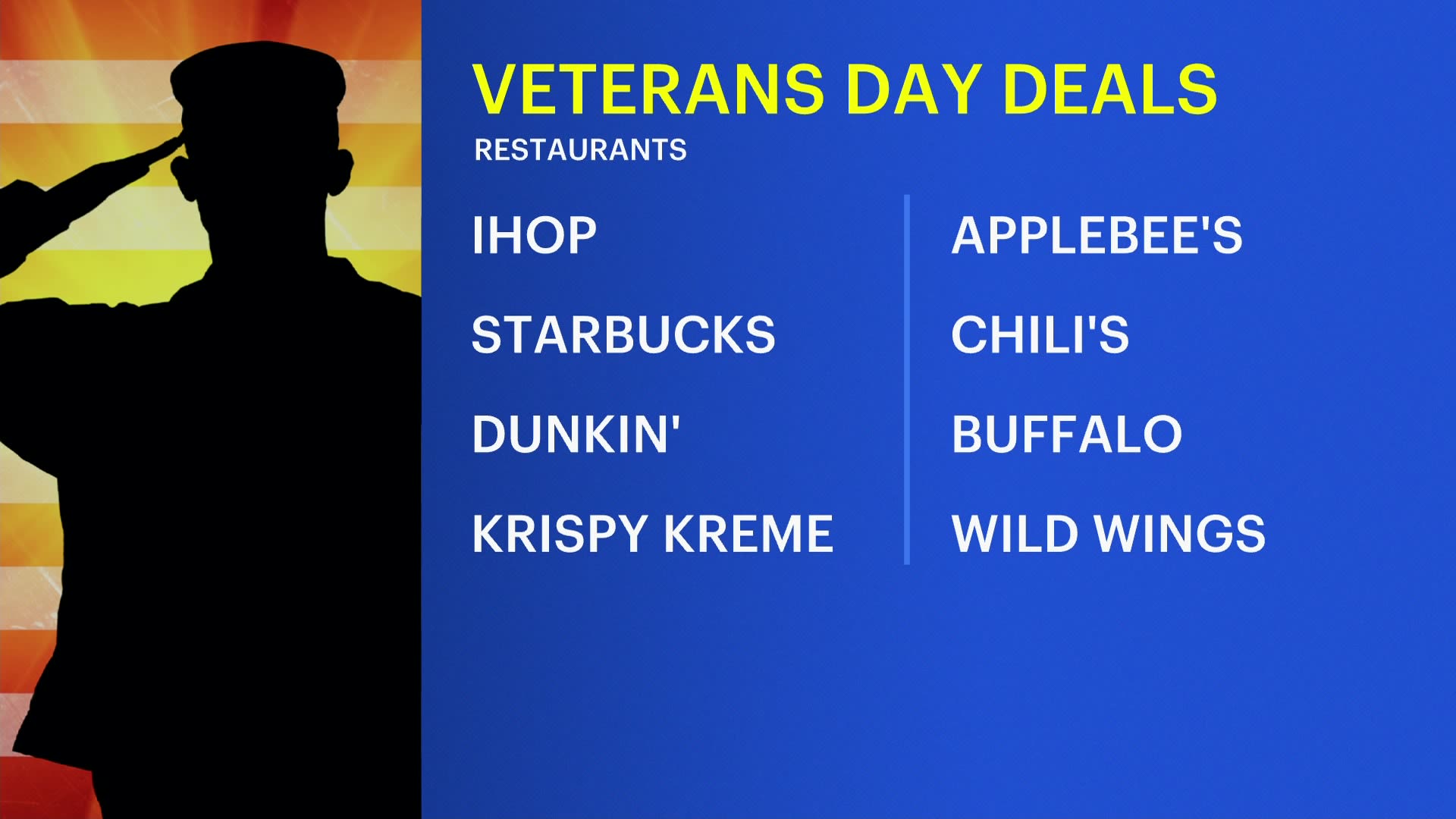 VETERANS DAY DEALS
RESTAURANTS

IHOP
STARBUCKS
DUNKIN'
KRISPY KREME

APPLEBEE'S
CHILI'S
BUFFALO
WILD WINGS